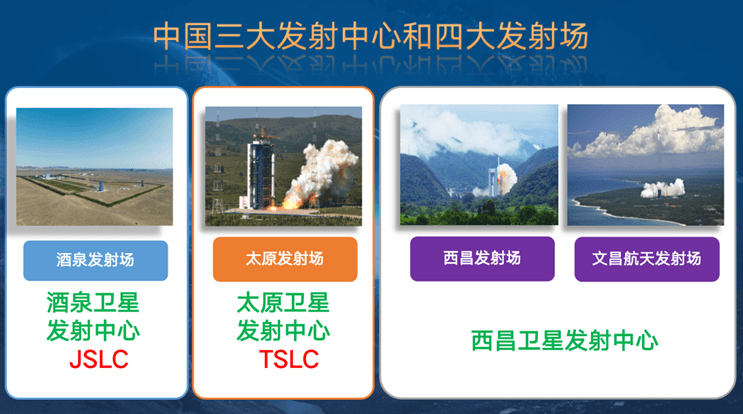 中国三大发射中心和四大发射场

酒泉发射场

酒泉卫星发射中心
JSLC

太原发射场

太原卫星发射中心
TSLC

西昌发射场

文昌航天发射场

西昌卫星发射中心